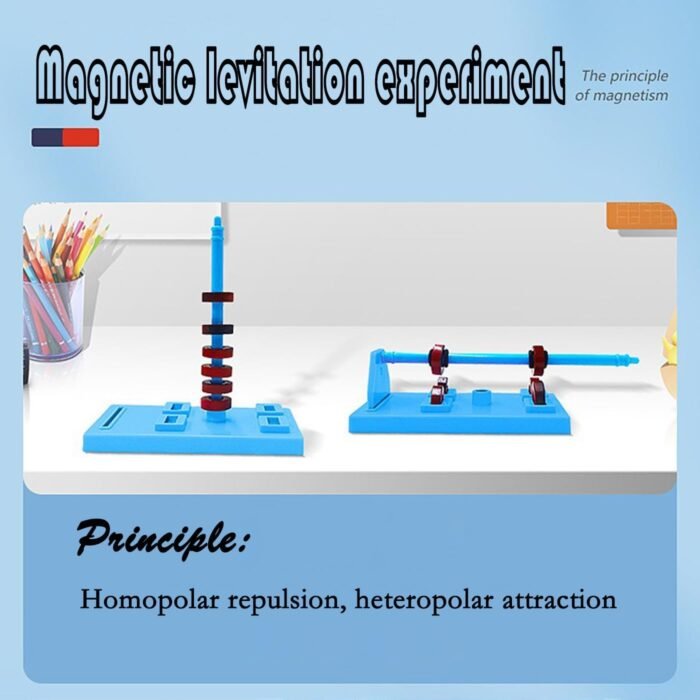 Magnetic levitation experiment

The principle of magnetism

Principle:

Homopolar repulsion, heteropolar attraction